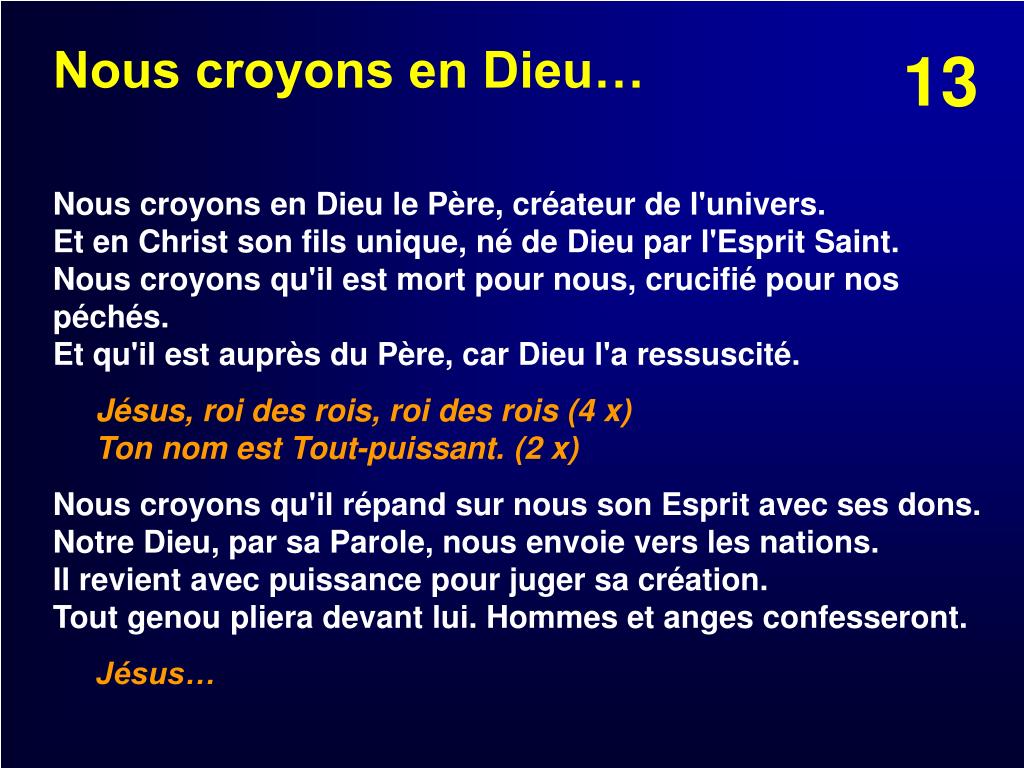 Nous croyons en Dieu…

13

Nous croyons en Dieu le Père, créateur de l'univers.
Et en Christ son fils unique, né de Dieu par l'Esprit Saint.
Nous croyons qu'il est mort pour nous, crucifié pour nos péchés.
Et qu'il est auprès du Père, car Dieu l'a ressuscité.

Jésus, roi des rois, roi des rois (4 x)
Ton nom est Tout-puissant. (2 x)

Nous croyons qu'il répand sur nous son Esprit avec ses dons.
Notre Dieu, par sa Parole, nous envoie vers les nations.
Il revient avec puissance pour juger sa création.
Tout genou pliera devant lui. Hommes et anges confesseront.

Jésus…